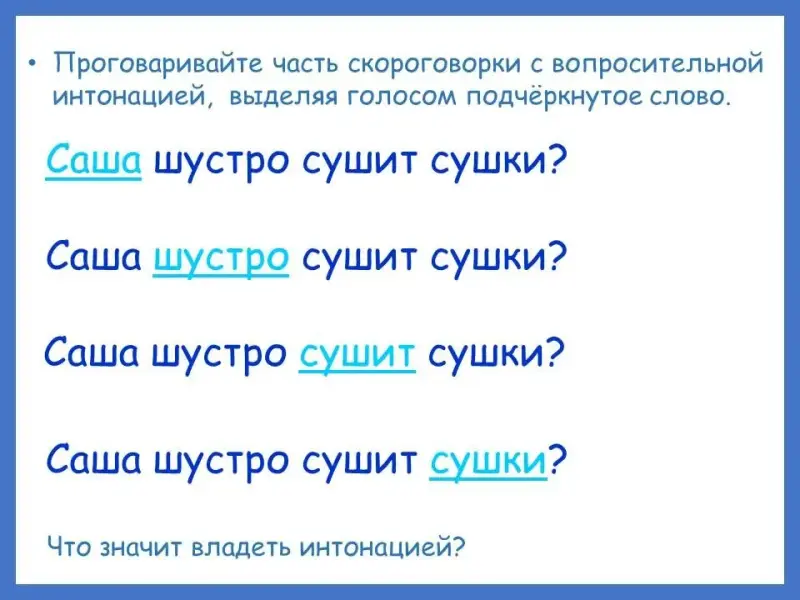 • Проговаривайте часть скороговорки с вопросительной интонацией, выделяя голосом подчёркнутое слово.

Саша шустро сушит сушки?

Саша шустро сушит сушки?

Саша шустро сушит сушки?

Саша шустро сушит сушки?

Что значит владеть интонацией?